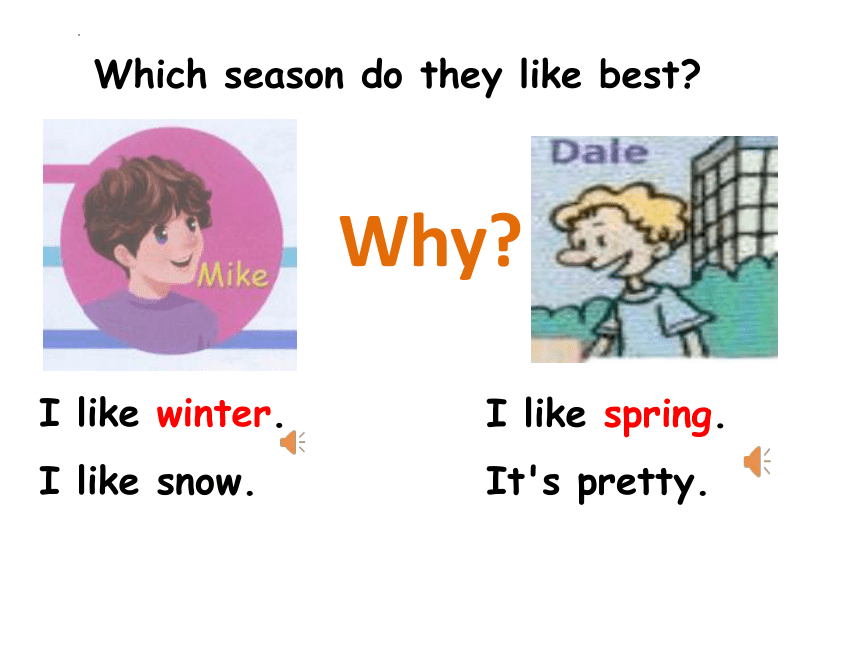 Which season do they like best?

Mike

Why?

Dale

I like winter.

I like snow.

I like spring.

It's pretty.